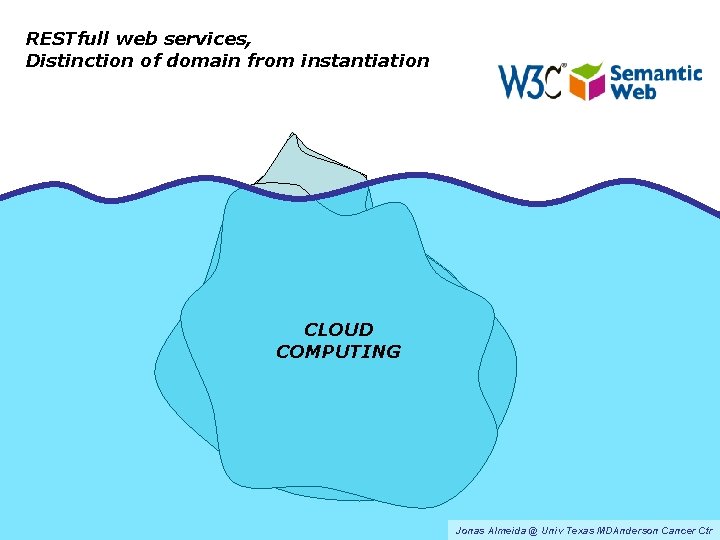 RESTfull web services,
Distinction of domain from instantiation

W3C® Semantic Web

CLOUD COMPUTING

Jonas Almeida @ Univ Texas MDAnderson Cancer Ctr